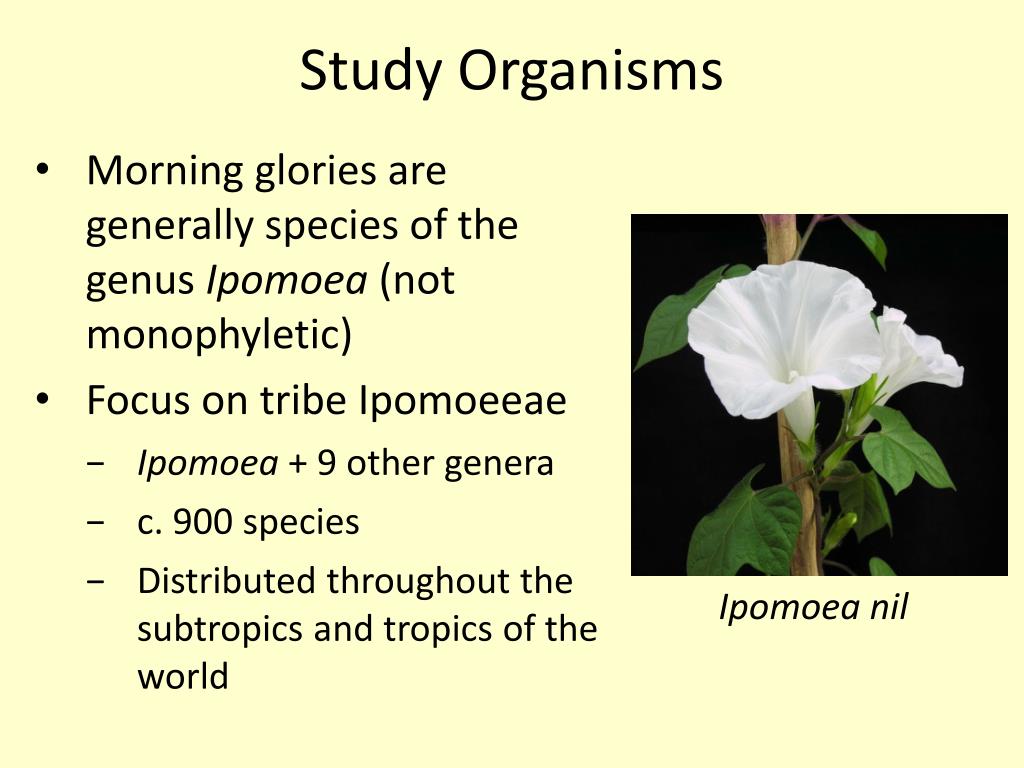 Study Organisms

• Morning glories are generally species of the genus Ipomoea (not monophyletic)
• Focus on tribe Ipomoeeae
  − Ipomoea + 9 other genera
  − c. 900 species
  − Distributed throughout the subtropics and tropics of the world

Ipomoea nil